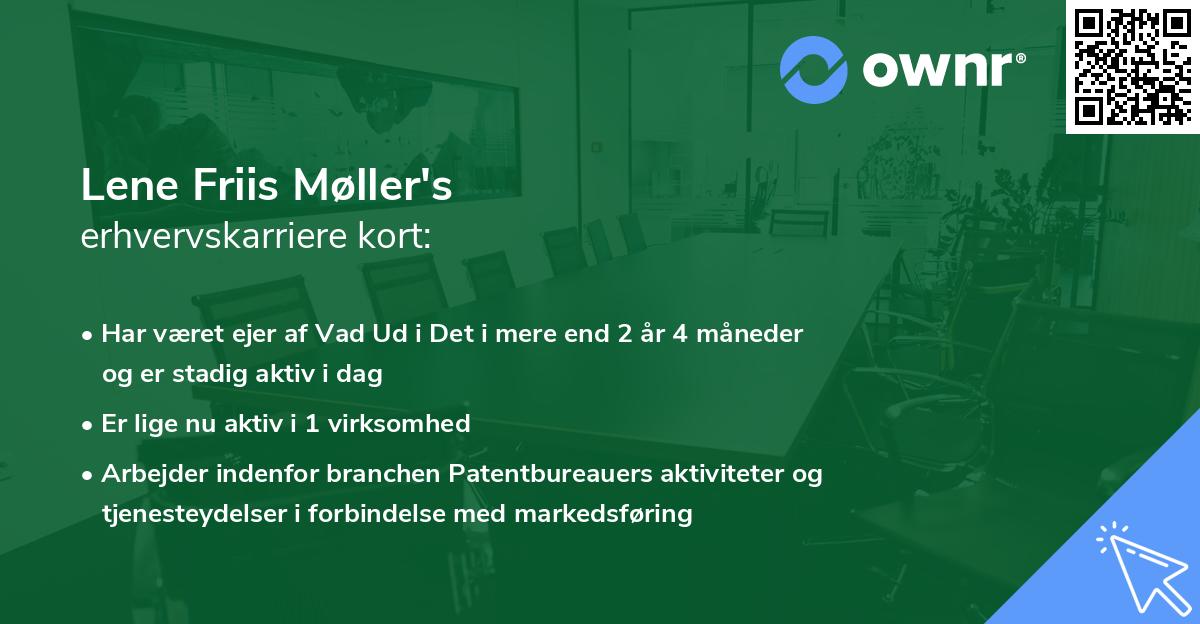 ownr®

Lene Friis Møller's
erhvervskarriere kort:

• Har været ejer af Vad Ud i Det i mere end 2 år 4 måneder og er stadig aktiv i dag
• Er lige nu aktiv i 1 virksomhed
• Arbejder indenfor branchen Patentbureauers aktiviteter og tjenesteydelser i forbindelse med markedsføring